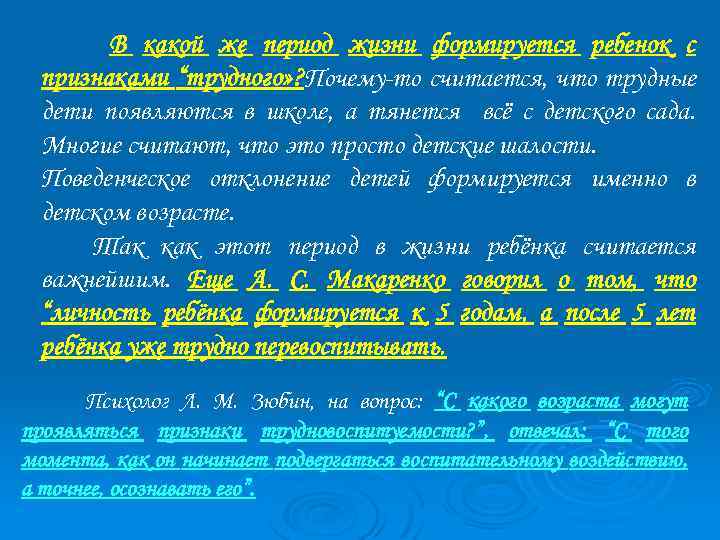 В какой же период жизни формируется ребенок с признаками “трудного»?Почему-то считается, что трудные дети появляются в школе, а тянется всё с детского сада. Многие считают, что это просто детские шалости. Поведенческое отклонение детей формируется именно в детском возрасте.

Так как этот период в жизни ребёнка считается важнейшим. Еще А. С. Макаренко говорил о том, что “личность ребёнка формируется к 5 годам, а после 5 лет ребёнка уже трудно перевоспитывать.

Психолог Л. М. Зюбин, на вопрос: “С какого возраста могут проявляться признаки трудновоспитуемости?”, отвечал: “С того момента, как он начинает подвергаться воспитательному воздействию, а точнее, осознавать его”.